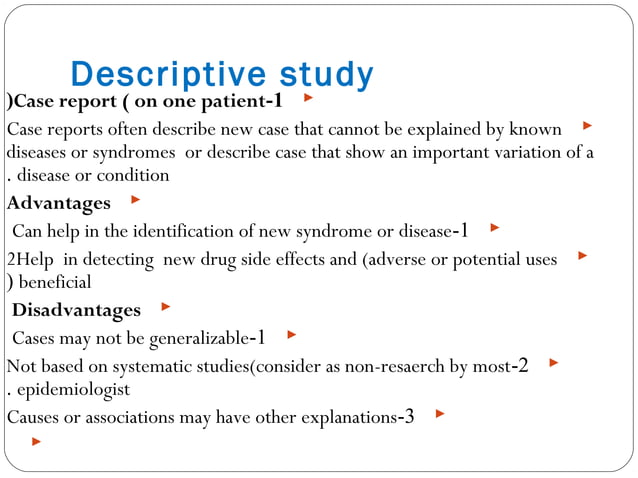 Descriptive study

)Case report ( on one patient-1

Case reports often describe new case that cannot be explained by known diseases or syndromes or describe case that show an important variation of a . disease or condition

Advantages

Can help in the identification of new syndrome or disease-1

2Help in detecting new drug side effects and (adverse or potential uses ) beneficial

Disadvantages

Cases may not be generalizable-1

Not based on systematic studies(consider as non-resaerch by most-2 . epidemiologist

Causes or associations may have other explanations-3